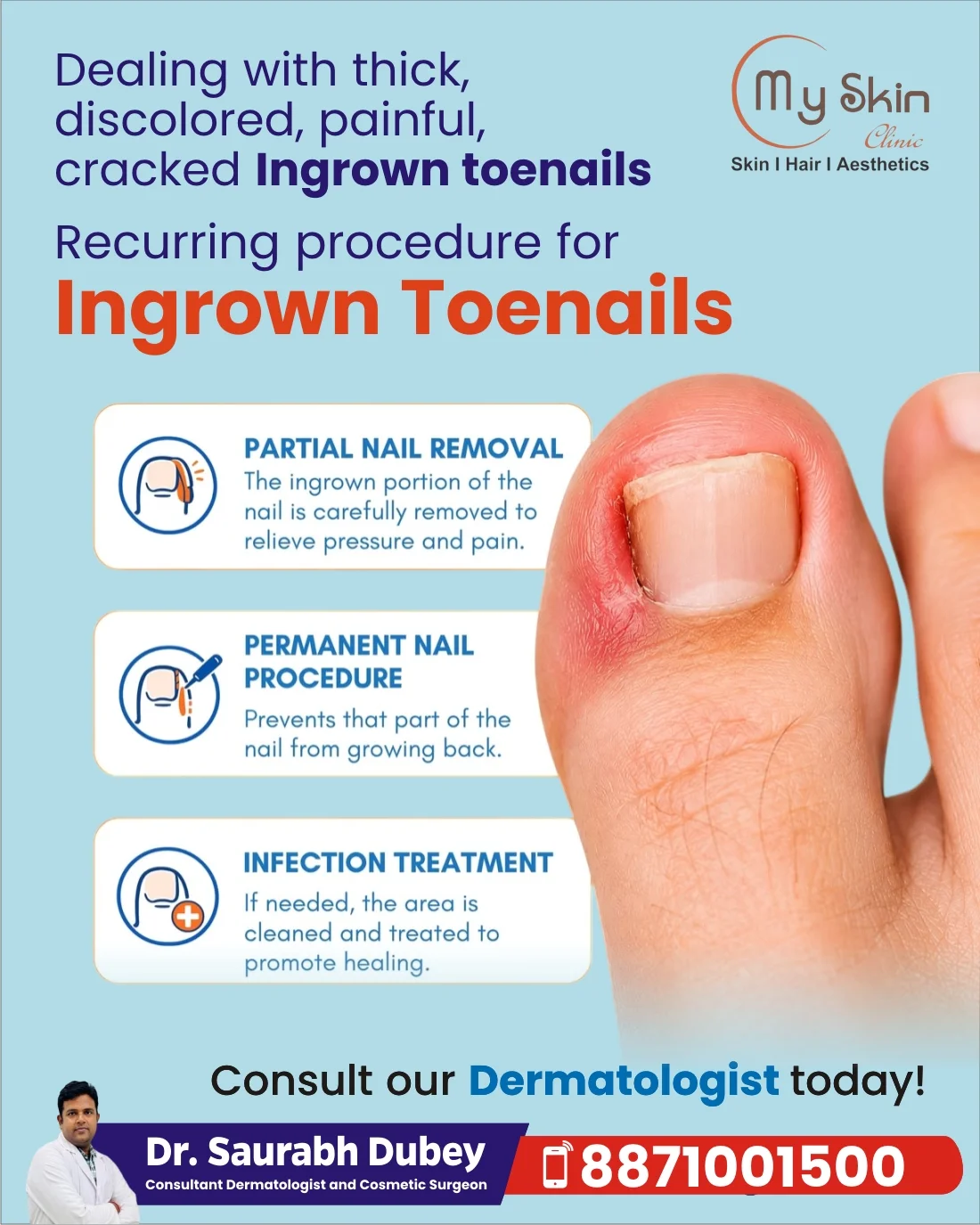 Dealing with thick, discolored, painful, cracked Ingrown toenails

My Skin
Clinic
Skin I Hair I Aesthetics

Recurring procedure for
Ingrown Toenails

PARTIAL NAIL REMOVAL
The ingrown portion of the nail is carefully removed to relieve pressure and pain.

PERMANENT NAIL PROCEDURE
Prevents that part of the nail from growing back.

INFECTION TREATMENT
If needed, the area is cleaned and treated to promote healing.

Consult our Dermatologist today!

Dr. Saurabh Dubey
Consultant Dermatologist and Cosmetic Surgeon

8871001500